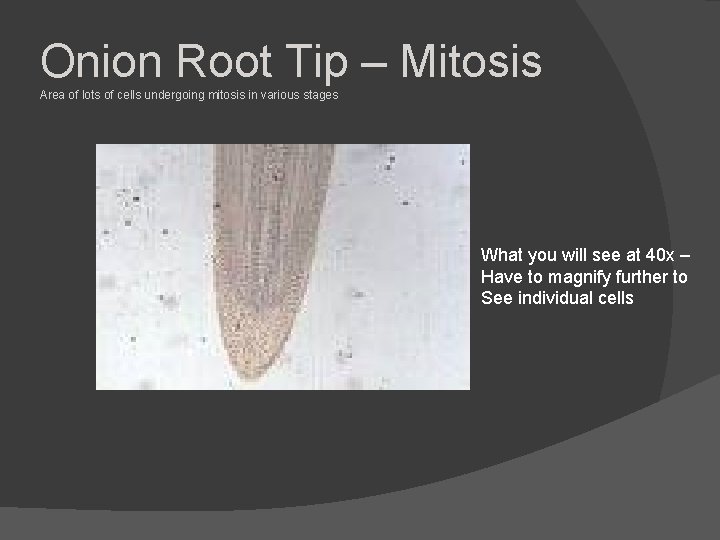 Onion Root Tip – Mitosis

Area of lots of cells undergoing mitosis in various stages

What you will see at 40x – Have to magnify further to See individual cells